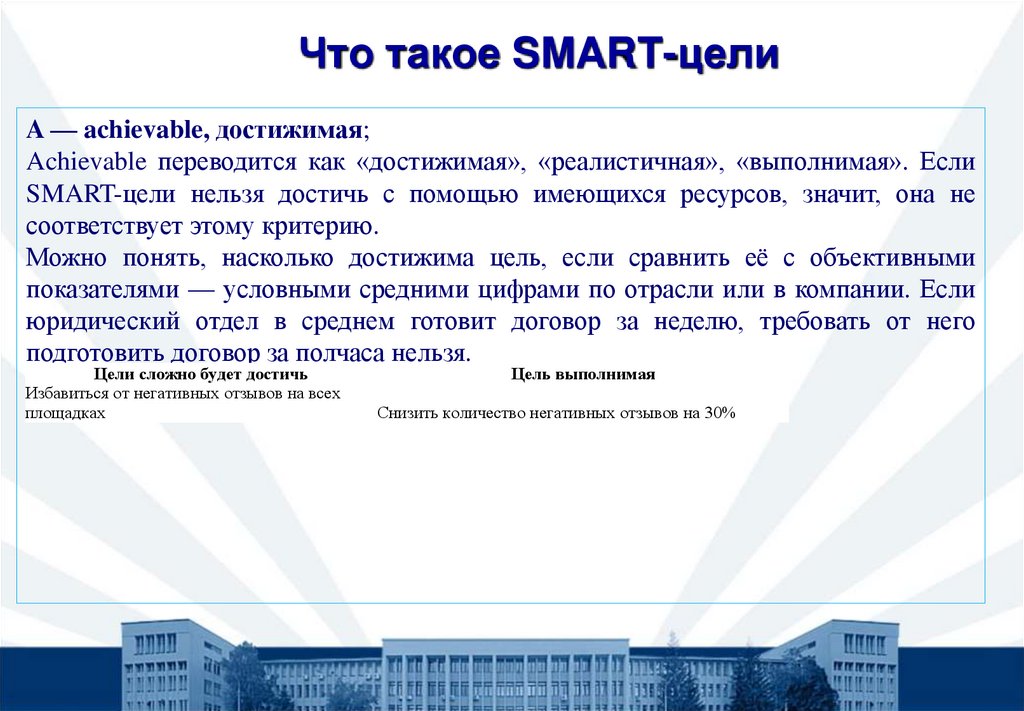 Что такое SMART-цели

A — achievable, достижимая;

Achievable переводится как «достижимая», «реалистичная», «выполнимая». Если SMART-цели нельзя достичь с помощью имеющихся ресурсов, значит, она не соответствует этому критерию.

Можно понять, насколько достижима цель, если сравнить её с объективными показателями — условными средними цифрами по отрасли или в компании. Если юридический отдел в среднем готовит договор за неделю, требовать от него подготовить договор за полчаса нельзя.

| Цели сложно будет достичь | Цель выполнимая |
|---|---|
| Избавиться от негативных отзывов на всех площадках | Снизить количество негативных отзывов на 30% |